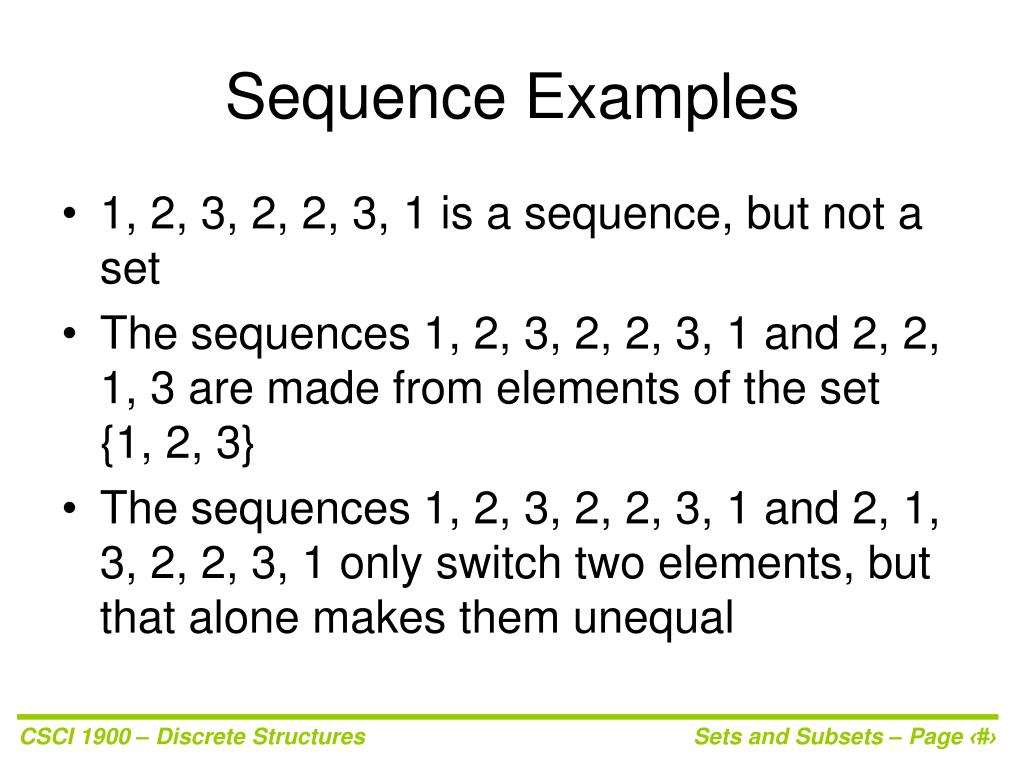 Sequence Examples

• 1, 2, 3, 2, 2, 3, 1 is a sequence, but not a set
• The sequences 1, 2, 3, 2, 2, 3, 1 and 2, 2, 1, 3 are made from elements of the set {1, 2, 3}
• The sequences 1, 2, 3, 2, 2, 3, 1 and 2, 1, 3, 2, 2, 3, 1 only switch two elements, but that alone makes them unequal

CSCI 1900 – Discrete Structures

Sets and Subsets – Page ‹#›